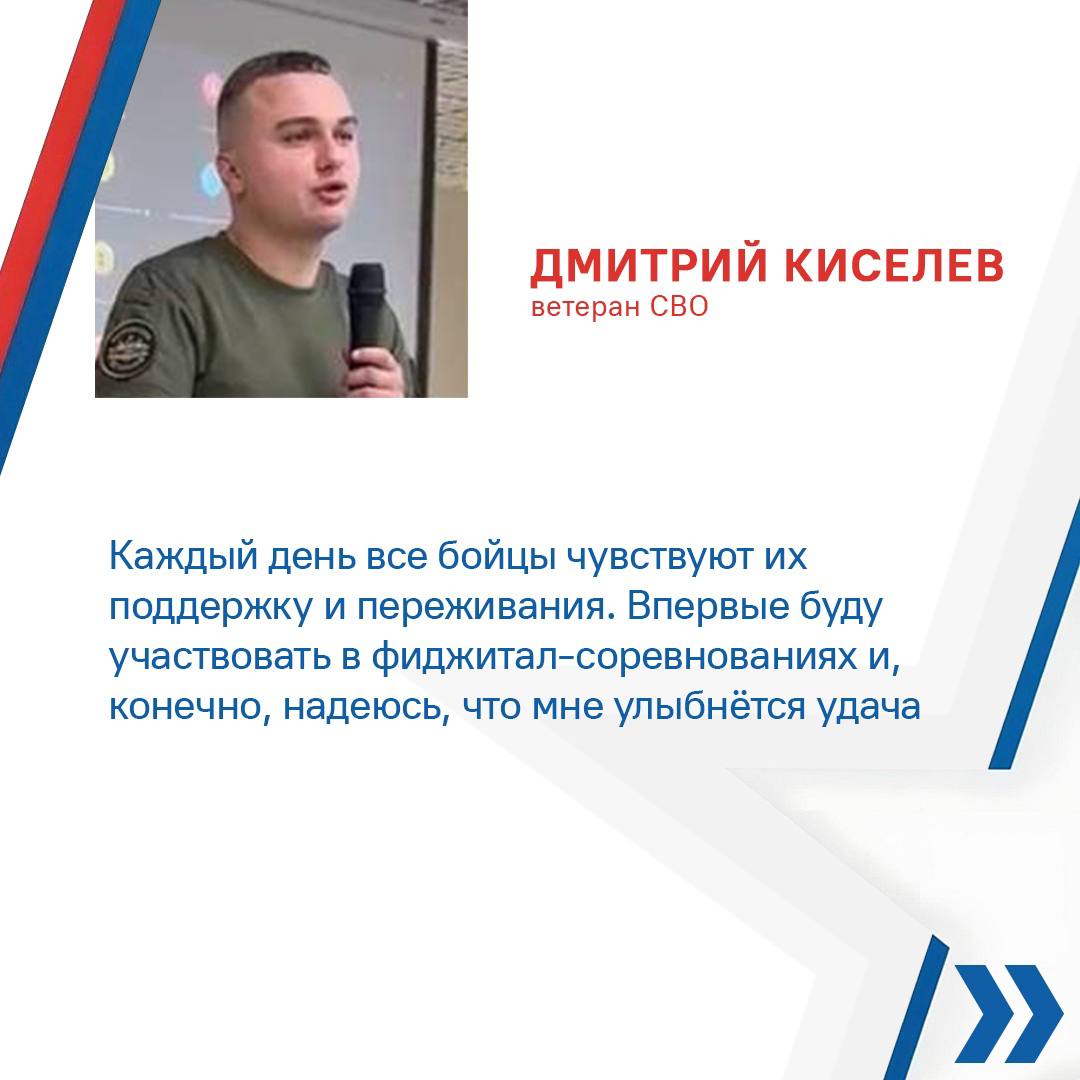 ДМИТРИЙ КИСЕЛЕВ
ветеран СВО

Каждый день все бойцы чувствуют их поддержку и переживания. Впервые буду участвовать в фиджитал-соревнованиях и, конечно, надеюсь, что мне улыбнётся удача